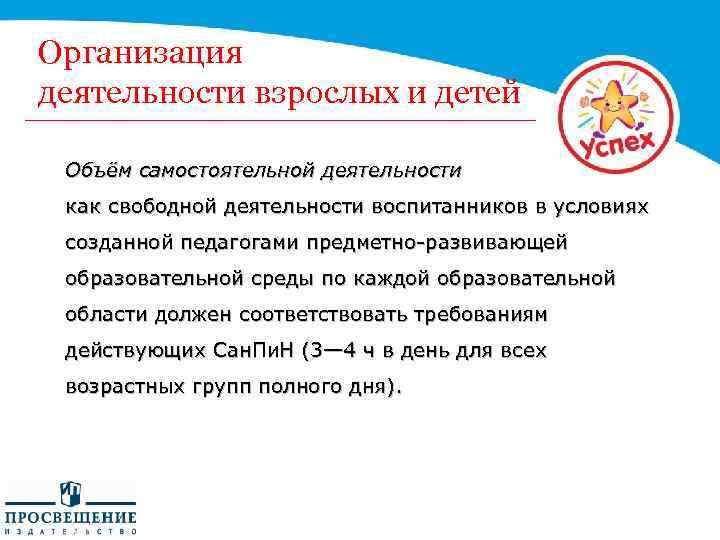 Организация деятельности взрослых и детей

успех

Объём самостоятельной деятельности
как свободной деятельности воспитанников в условиях созданной педагогами предметно-развивающей образовательной среды по каждой образовательной области должен соответствовать требованиям действующих СанПиН (3—4 ч в день для всех возрастных групп полного дня).

ПРОСВЕЩЕНИЕ
ИЗДАТЕЛЬСТВО